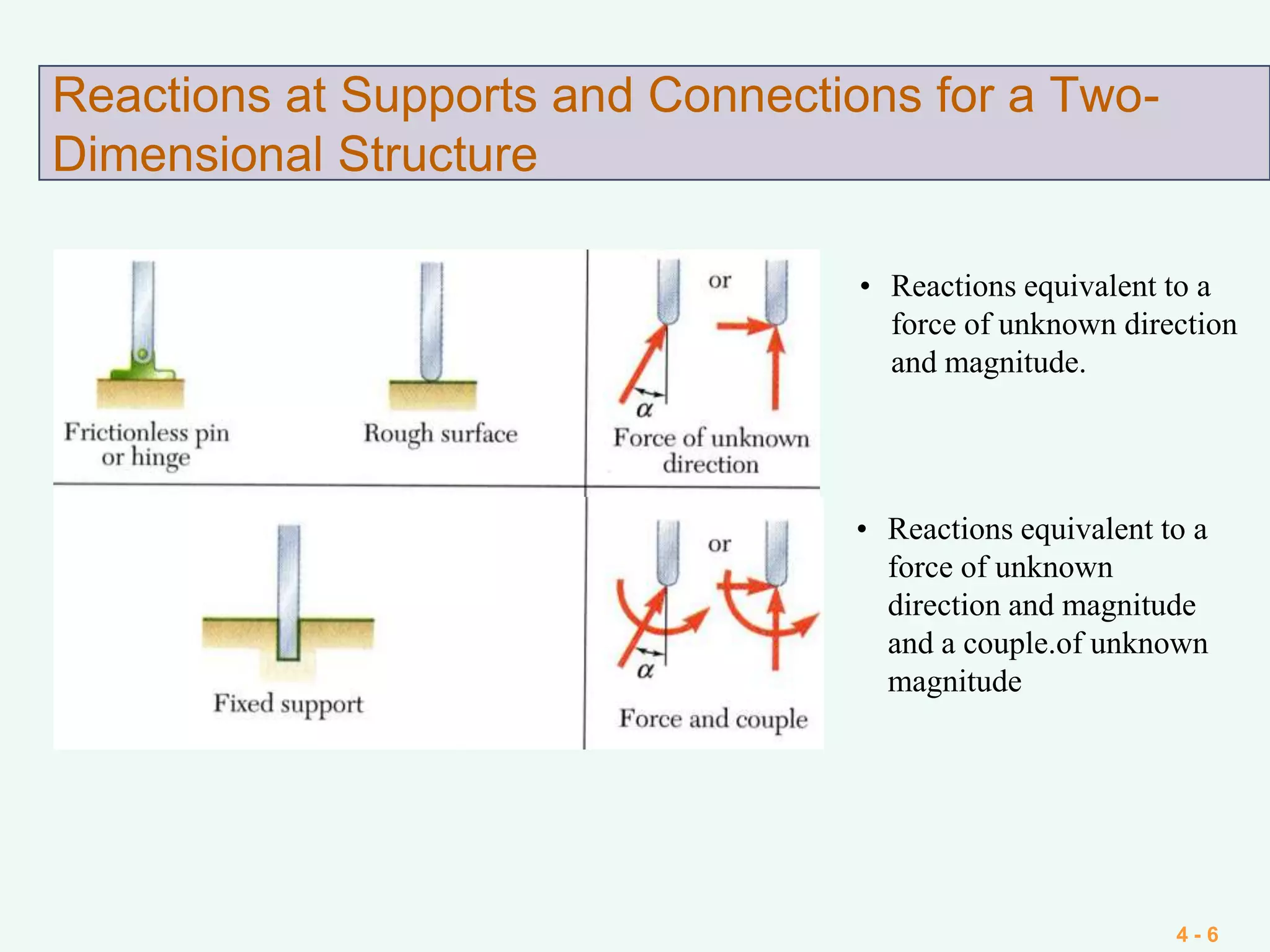 Reactions at Supports and Connections for a Two-Dimensional Structure

Frictionless pin or hinge

Rough surface

or

$\alpha$

Force of unknown direction

Fixed support

or

$\alpha$

Force and couple

• Reactions equivalent to a force of unknown direction and magnitude.

• Reactions equivalent to a force of unknown direction and magnitude and a couple.of unknown magnitude

4 - 6